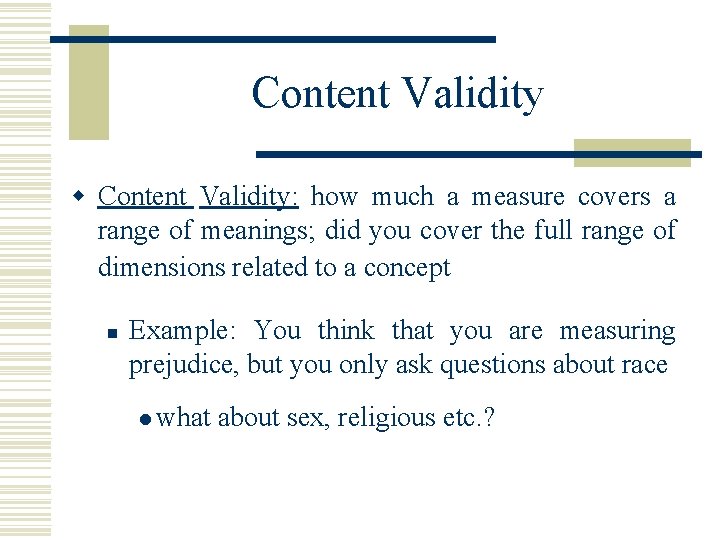 Content Validity

Content Validity: how much a measure covers a range of meanings; did you cover the full range of dimensions related to a concept

Example: You think that you are measuring prejudice, but you only ask questions about race

what about sex, religious etc.?